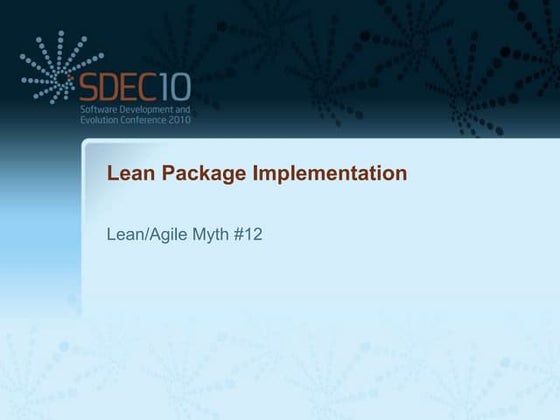 SDEC10
Software Development and Evolution Conference 2010

Lean Package Implementation

Lean/Agile Myth #12